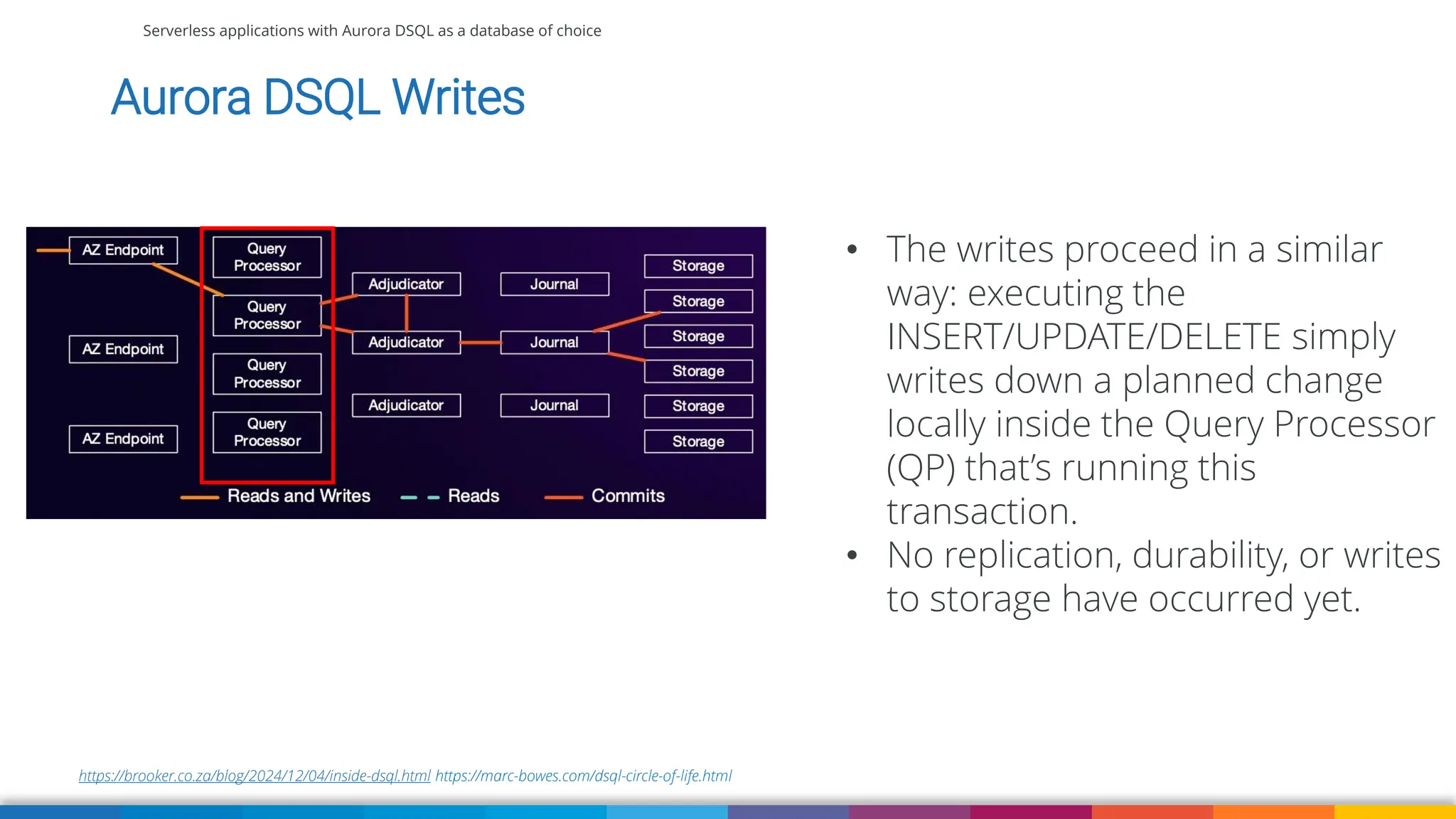 Serverless applications with Aurora DSQL as a database of choice

Aurora DSQL Writes

AZ Endpoint
AZ Endpoint
AZ Endpoint
Query Processor
Query Processor
Query Processor
Query Processor
Adjudicator
Adjudicator
Adjudicator
Journal
Journal
Journal
Storage
Storage
Storage
Storage
Storage
Storage
Reads and Writes
Reads
Commits

• The writes proceed in a similar way: executing the INSERT/UPDATE/DELETE simply writes down a planned change locally inside the Query Processor (QP) that's running this transaction.
• No replication, durability, or writes to storage have occurred yet.

https://brooker.co.za/blog/2024/12/04/inside-dsql.html https://marc-bowes.com/dsql-circle-of-life.html